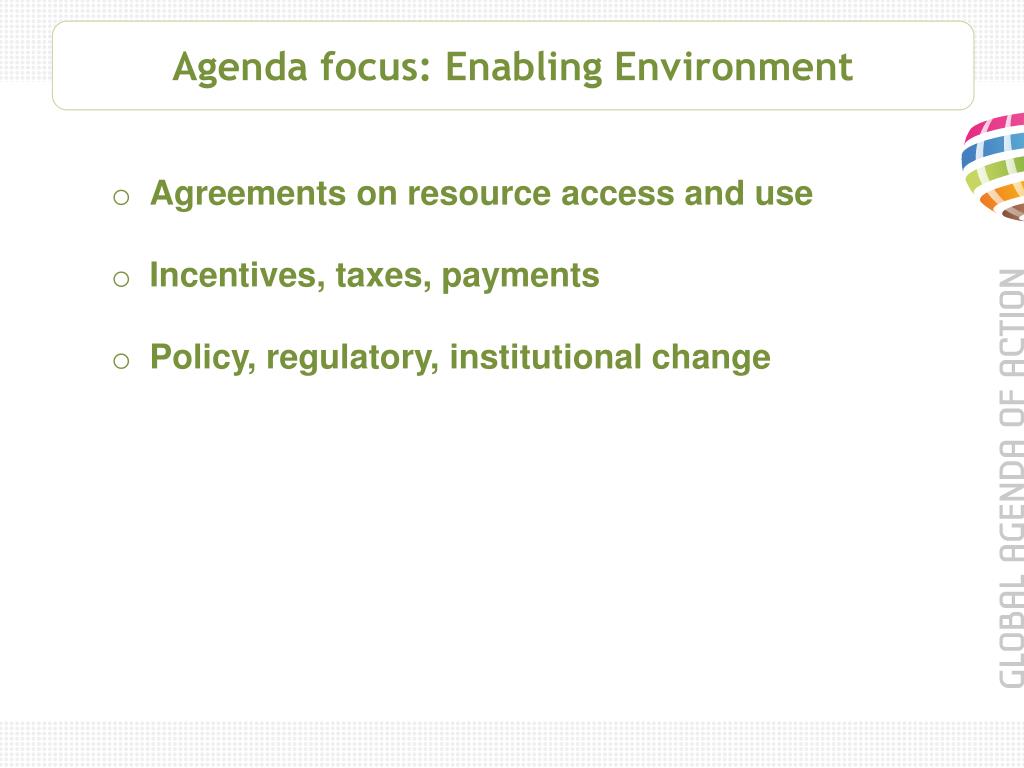 Agenda focus: Enabling Environment

o Agreements on resource access and use

o Incentives, taxes, payments

o Policy, regulatory, institutional change

GLOBAL AGENDA OF ACTION